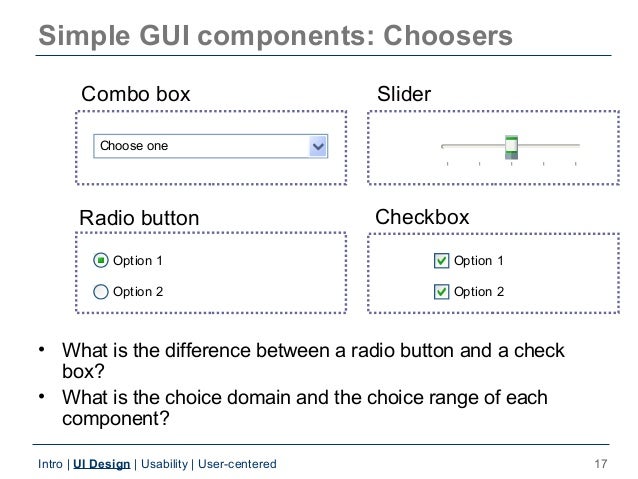 Simple GUI components: Choosers

Combo box

Choose one

Slider

Radio button

Option 1

Option 2

Checkbox

Option 1

Option 2

• What is the difference between a radio button and a check box?
• What is the choice domain and the choice range of each component?

Intro | UI Design | Usability | User-centered

17